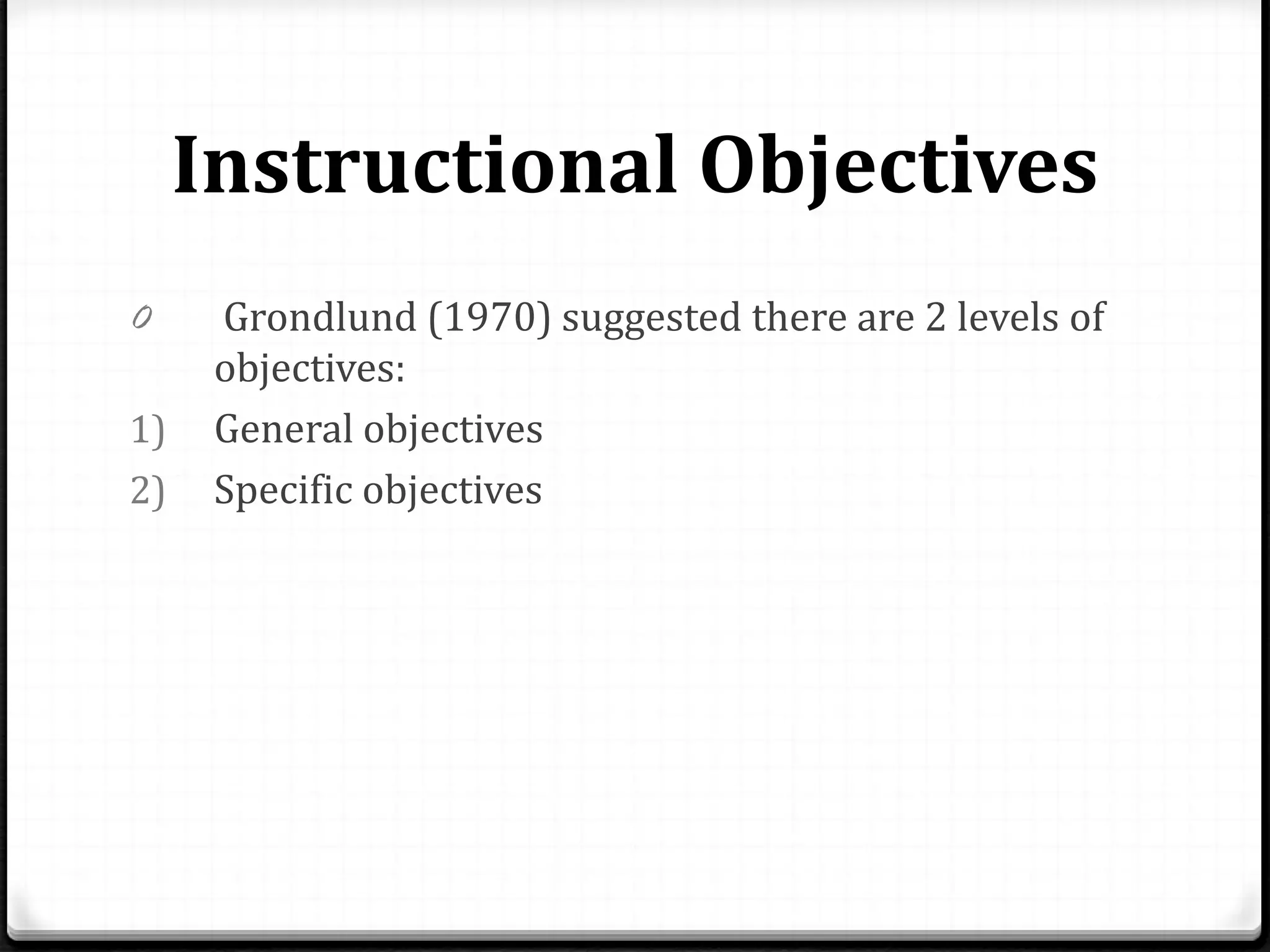 Instructional Objectives

0 Grondlund (1970) suggested there are 2 levels of objectives:

1) General objectives

2) Specific objectives